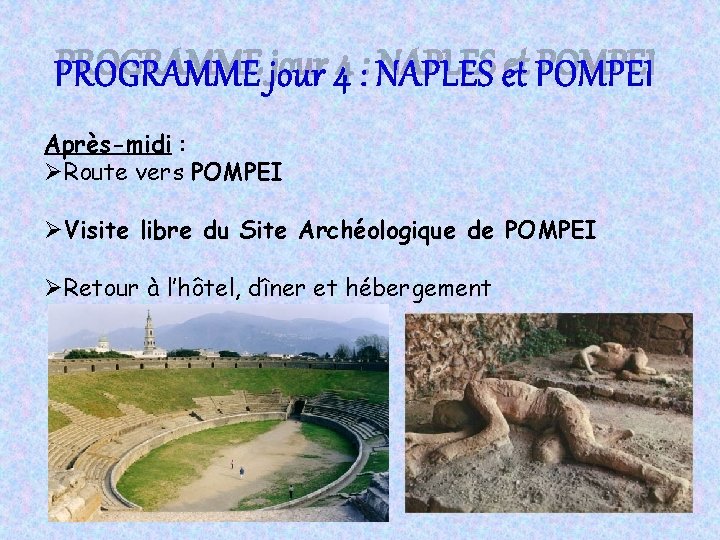 PROGRAMME jour 4 : NAPLES et POMPEI

Après-midi :

➢Route vers POMPEI

➢Visite libre du Site Archéologique de POMPEI

➢Retour à l'hôtel, dîner et hébergement